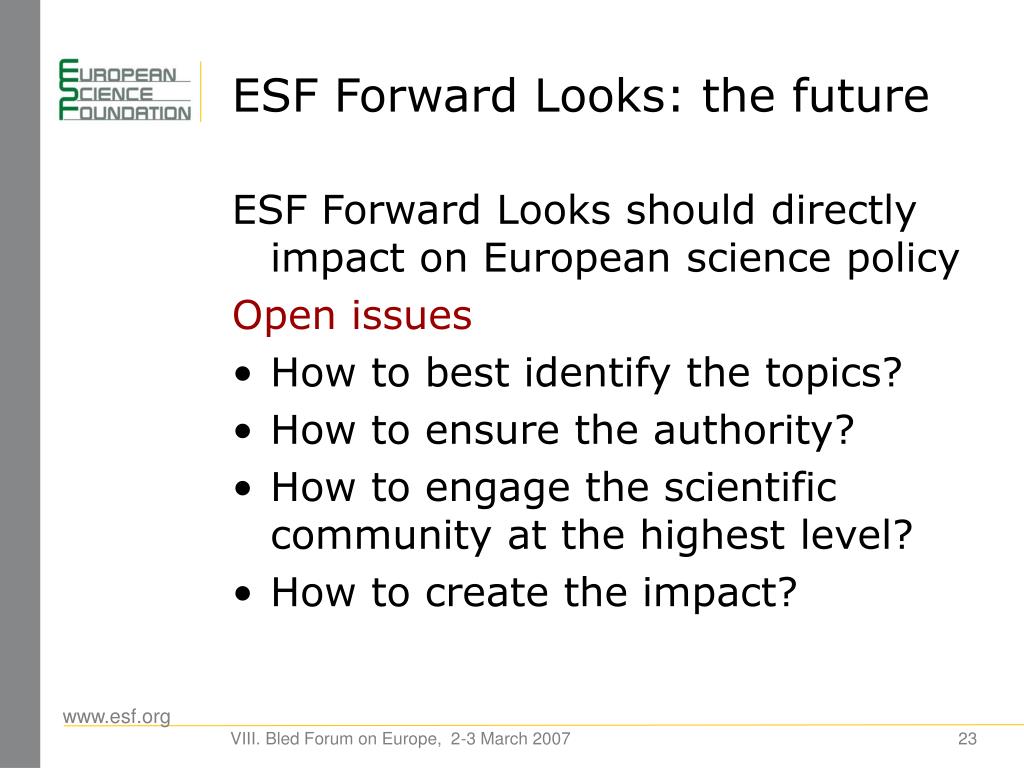 EUROPEAN
SCIENCE
FOUNDATION

ESF Forward Looks: the future

ESF Forward Looks should directly impact on European science policy

Open issues

• How to best identify the topics?
• How to ensure the authority?
• How to engage the scientific community at the highest level?
• How to create the impact?

www.esf.org

VIII. Bled Forum on Europe, 2-3 March 2007

23